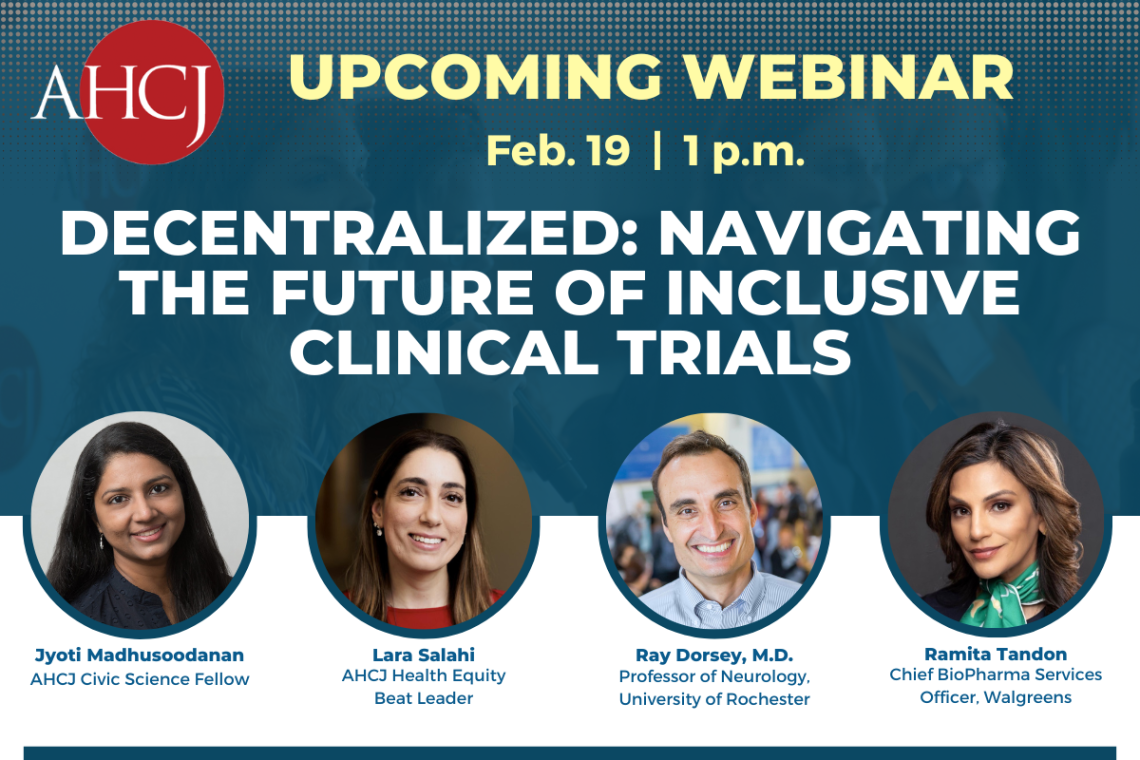 AHCJ

UPCOMING WEBINAR

Feb. 19 | 1 p.m.

DECENTRALIZED: NAVIGATING THE FUTURE OF INCLUSIVE CLINICAL TRIALS

Jyoti Madhusoodanan
AHCJ Civic Science Fellow

Lara Salahi
AHCJ Health Equity Beat Leader

Ray Dorsey, M.D.
Professor of Neurology, University of Rochester

Ramita Tandon
Chief BioPharma Services Officer, Walgreens